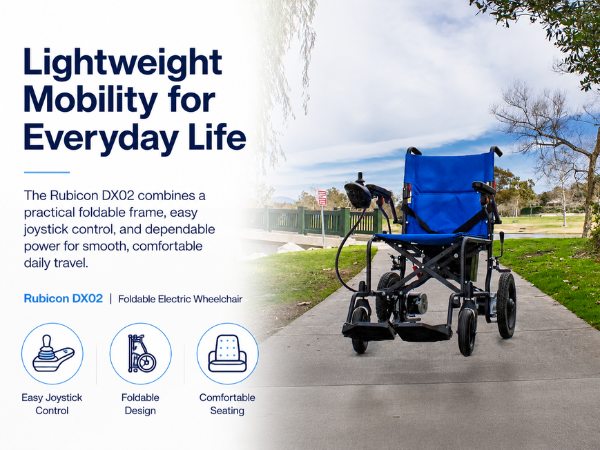 Lightweight Mobility for Everyday Life

The Rubicon DX02 combines a practical foldable frame, easy joystick control, and dependable power for smooth, comfortable daily travel.

Rubicon DX02 | Foldable Electric Wheelchair

Easy Joystick Control

Foldable Design

Comfortable Seating